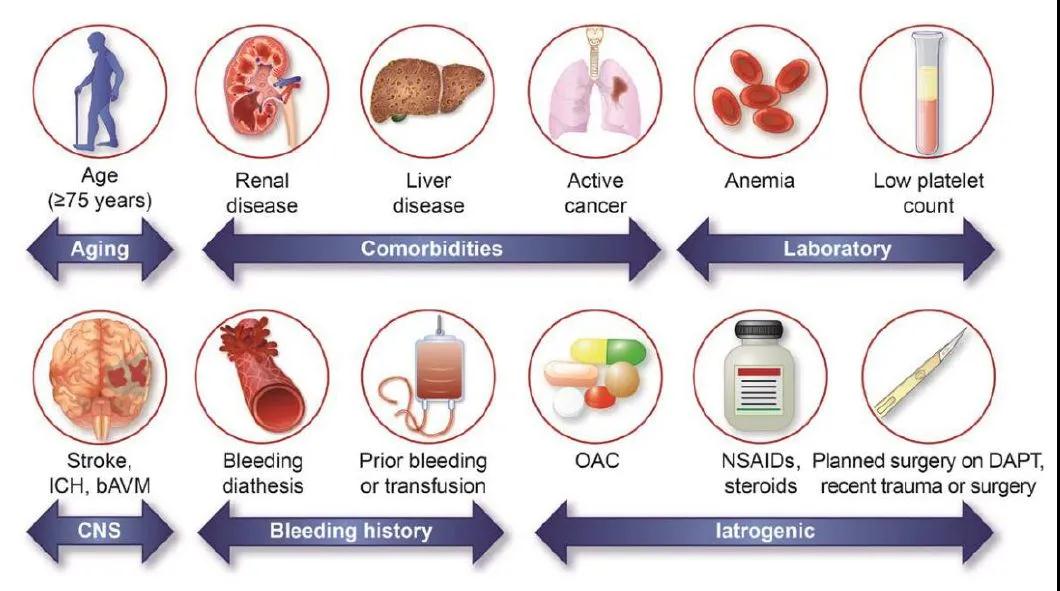 Age (≥75 years)

Renal disease

Liver disease

Active cancer

Anemia

Low platelet count

Aging

Comorbidities

Laboratory

Stroke, ICH, bAVM

Bleeding diathesis

Prior bleeding or transfusion

OAC

NSAIDs, steroids

Planned surgery on DAPT, recent trauma or surgery

CNS

Bleeding history

Iatrogenic